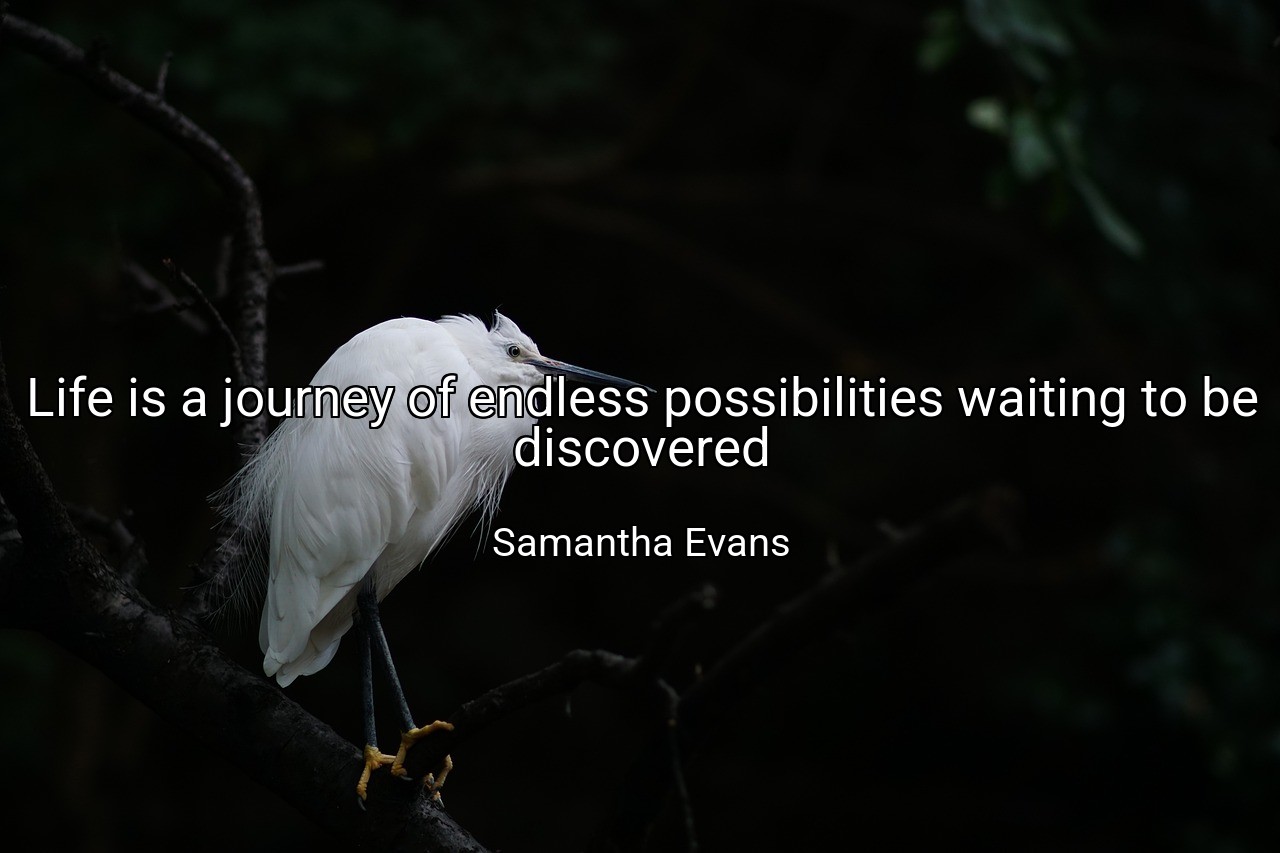 Life is a journey of endless possibilities waiting to be discovered

Samantha Evans